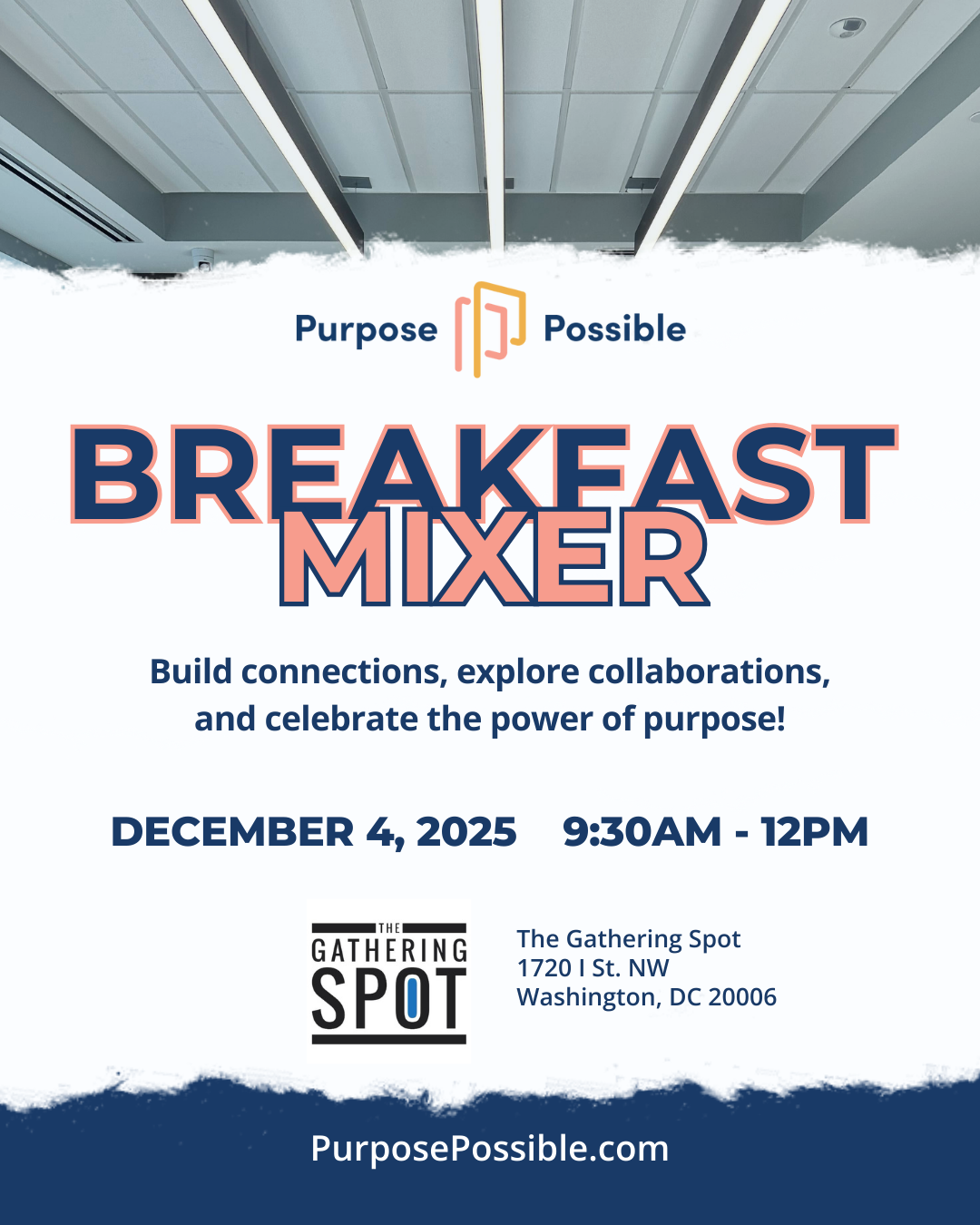 Purpose Possible

BREAKFAST MIXER

Build connections, explore collaborations, and celebrate the power of purpose!

DECEMBER 4, 2025 9:30AM - 12PM

THE GATHERING SPOT

The Gathering Spot
1720 I St. NW
Washington, DC 20006

PurposePossible.com